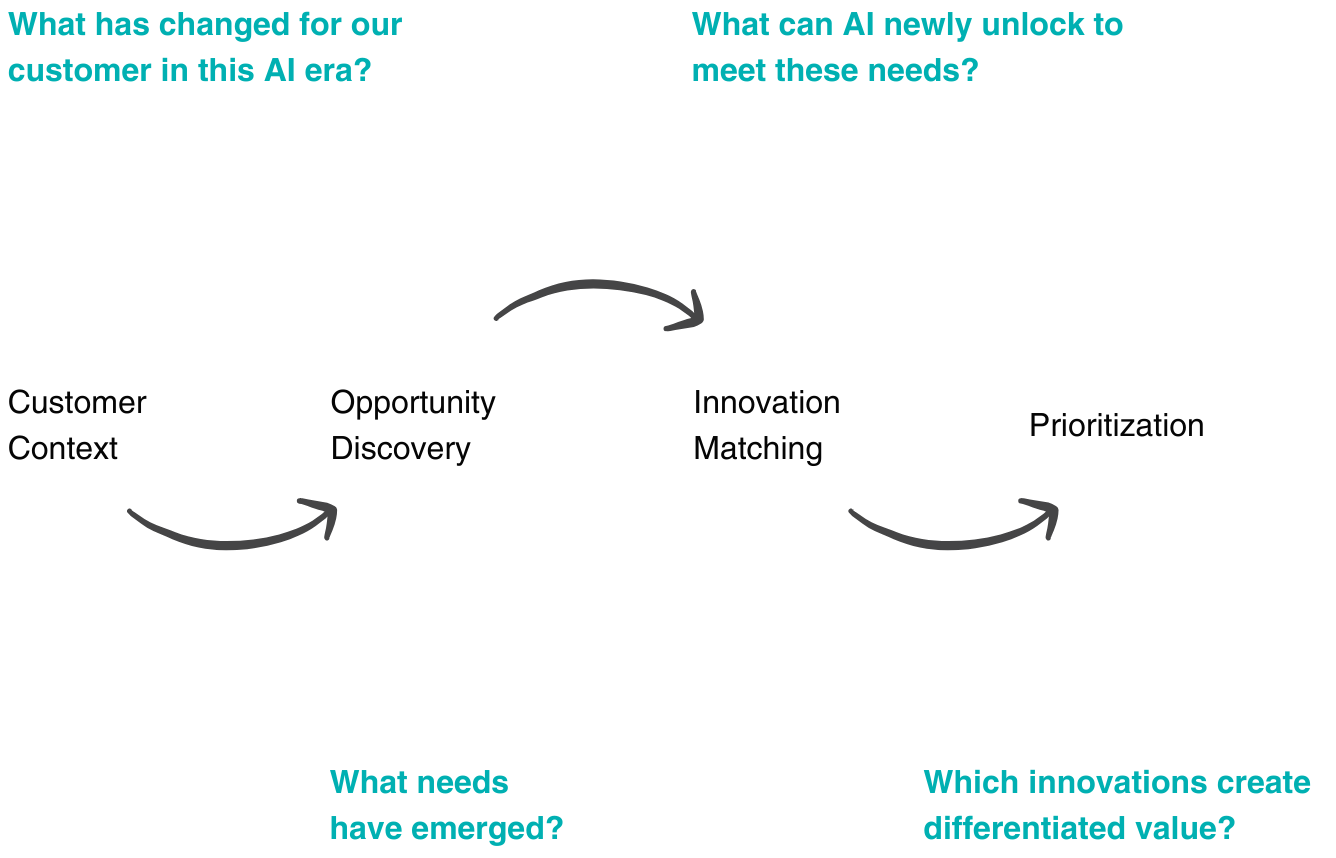 What has changed for our customer in this AI era?

What can AI newly unlock to meet these needs?

Customer Context

Opportunity Discovery

Innovation Matching

Prioritization

What needs have emerged?

Which innovations create differentiated value?